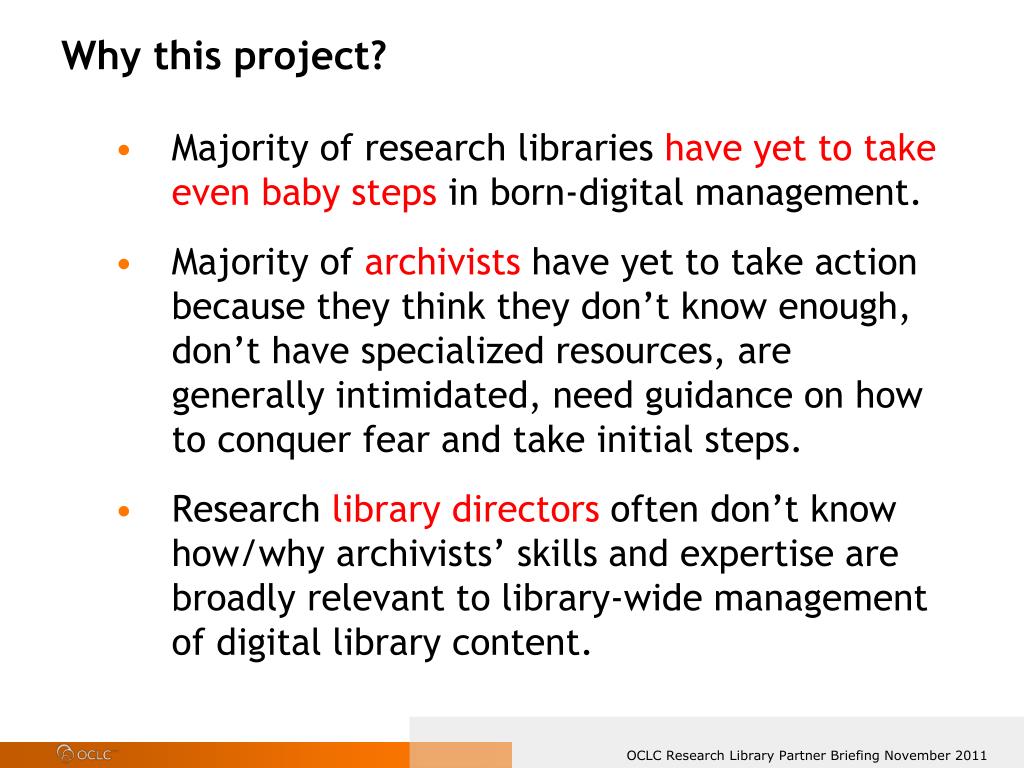 Why this project?

• Majority of research libraries have yet to take even baby steps in born-digital management.

• Majority of archivists have yet to take action because they think they don't know enough, don't have specialized resources, are generally intimidated, need guidance on how to conquer fear and take initial steps.

• Research library directors often don't know how/why archivists' skills and expertise are broadly relevant to library-wide management of digital library content.

OCLC

OCLC Research Library Partner Briefing November 2011